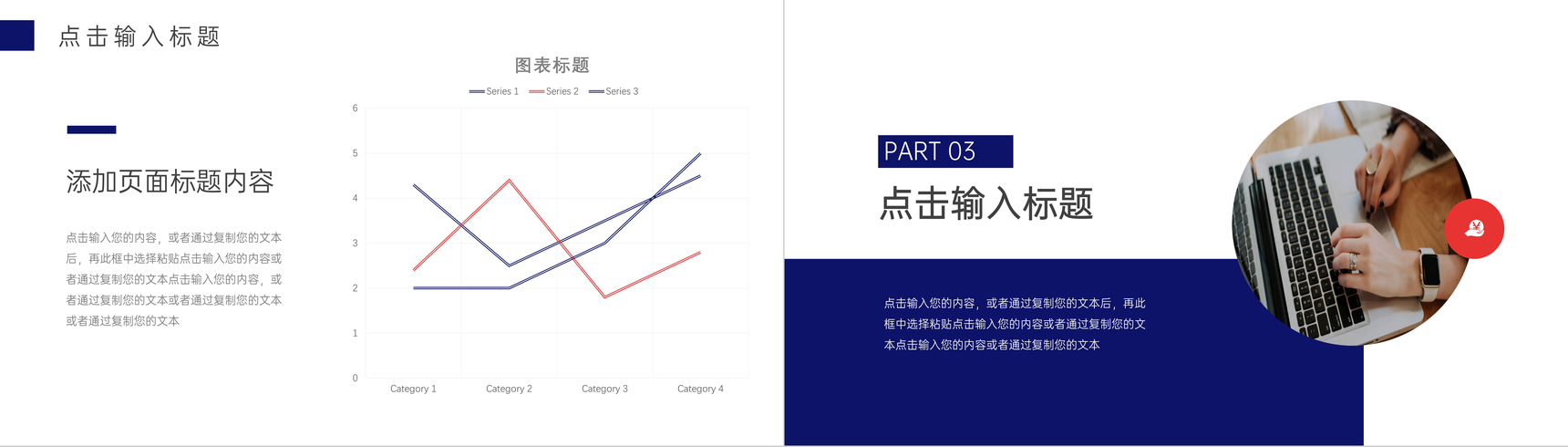 点击输入标题

添加页面标题内容

点击输入您的内容，或者通过复制您的文本后，再此框中选择粘贴点击输入您的内容或者通过复制您的文本点击输入您的内容，或者通过复制您的文本或者通过复制您的文本或者通过复制您的文本

图表标题

Series 1 Series 2 Series 3

6
5
4
3
2
1
0

Category 1 Category 2 Category 3 Category 4

PART 03

点击输入标题

点击输入您的内容，或者通过复制您的文本后，再此框中选择粘贴点击输入您的内容或者通过复制您的文本点击输入您的内容或者通过复制您的文本